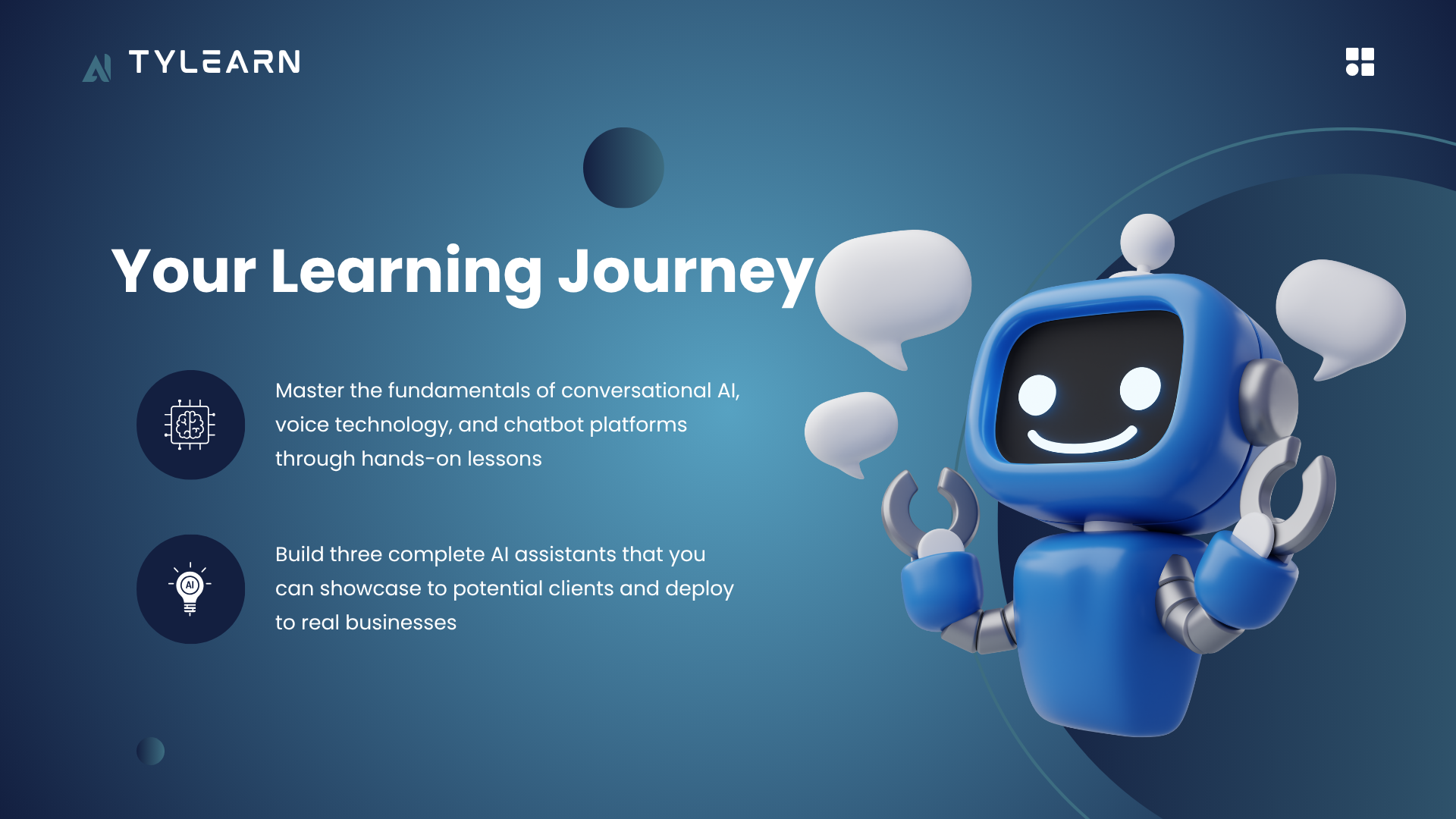 TYLEARN

Your Learning Journey

Master the fundamentals of conversational AI, voice technology, and chatbot platforms through hands-on lessons

AI

Build three complete AI assistants that you can showcase to potential clients and deploy to real businesses